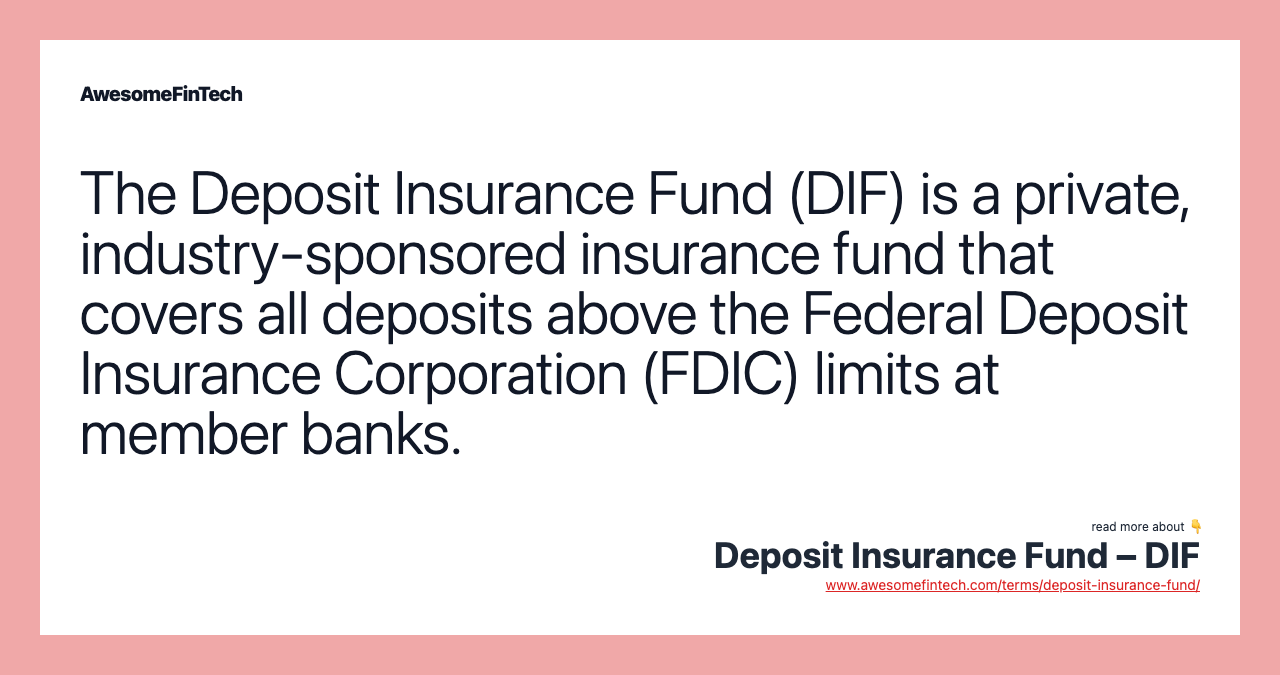 AwesomeFinTech

The Deposit Insurance Fund (DIF) is a private, industry-sponsored insurance fund that covers all deposits above the Federal Deposit Insurance Corporation (FDIC) limits at member banks.

read more about 👇
Deposit Insurance Fund – DIF
www.awesomefintech.com/terms/deposit-insurance-fund/